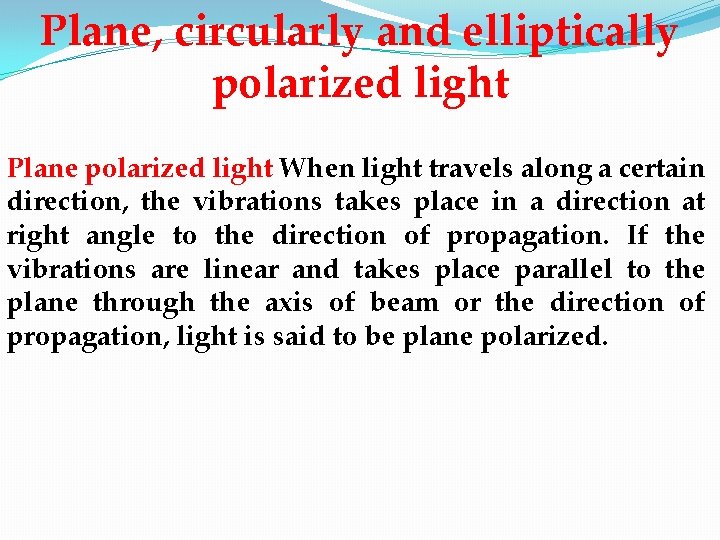 Plane, circularly and elliptically polarized light

Plane polarized light When light travels along a certain direction, the vibrations takes place in a direction at right angle to the direction of propagation. If the vibrations are linear and takes place parallel to the plane through the axis of beam or the direction of propagation, light is said to be plane polarized.